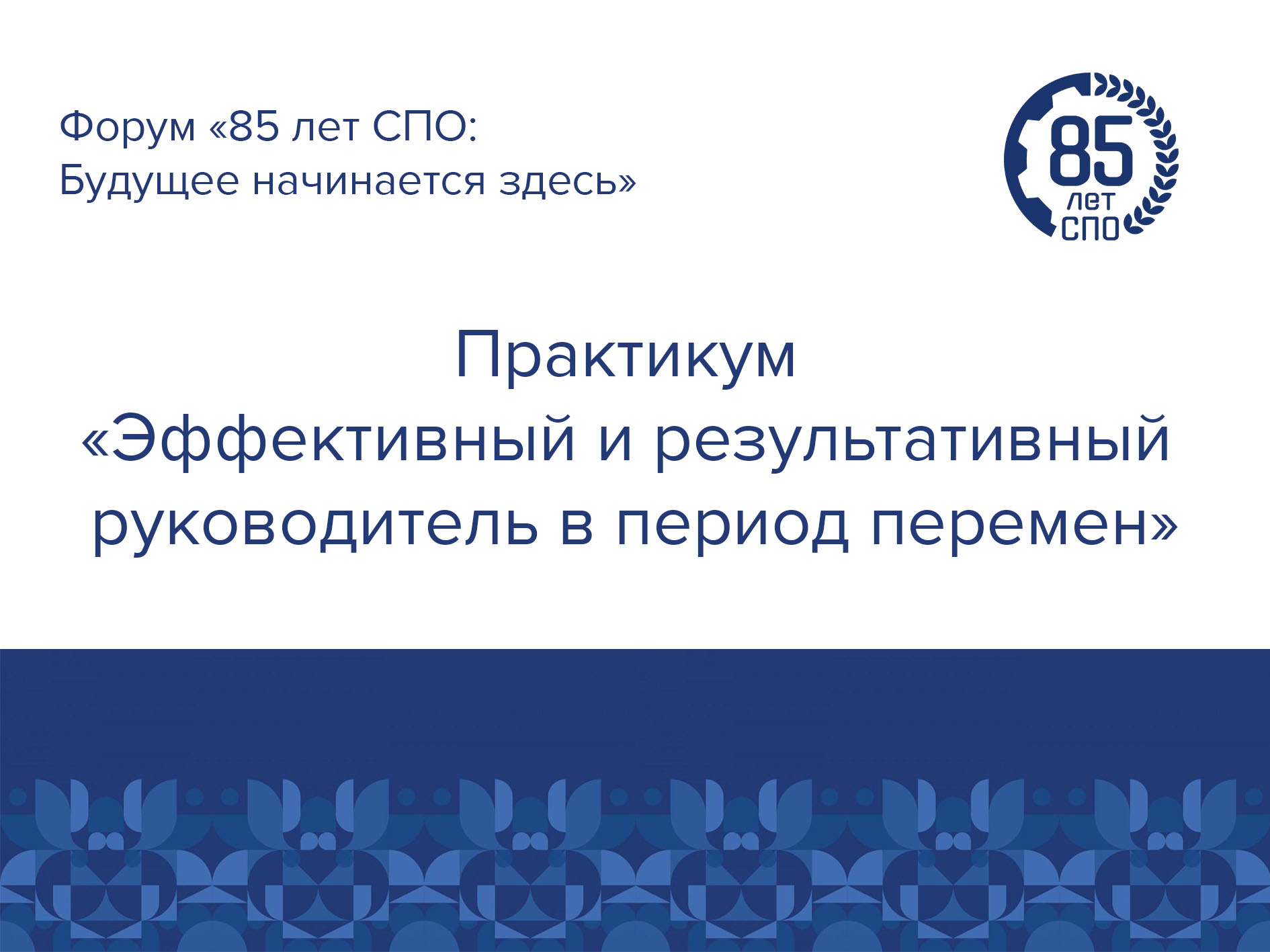 Форум «85 лет СПО:
Будущее начинается здесь»

85
лет
СПО

Практикум
«Эффективный и результативный руководитель в период перемен»